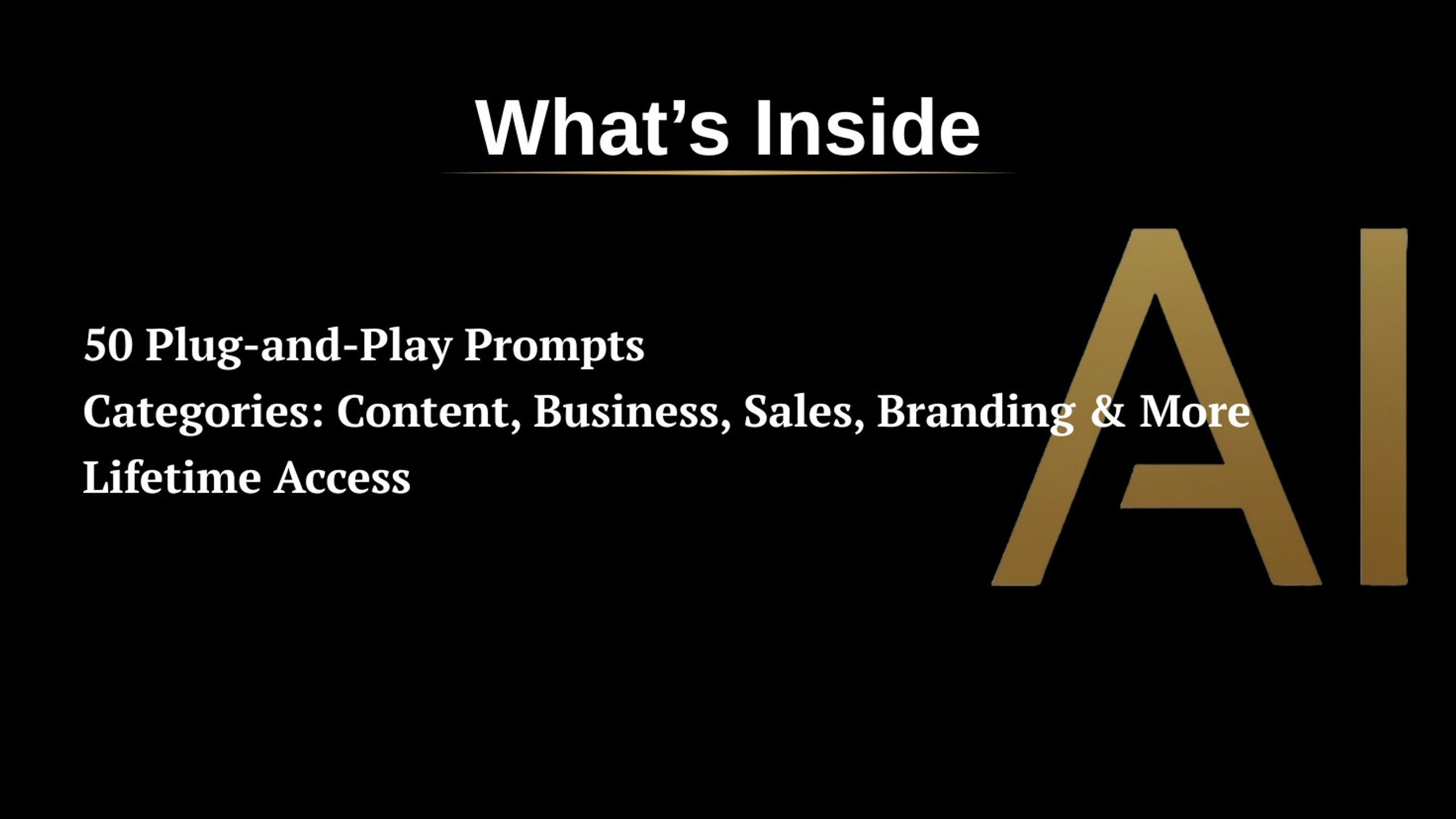 What's Inside

50 Plug-and-Play Prompts
Categories: Content, Business, Sales, Branding & More
Lifetime Access

AI